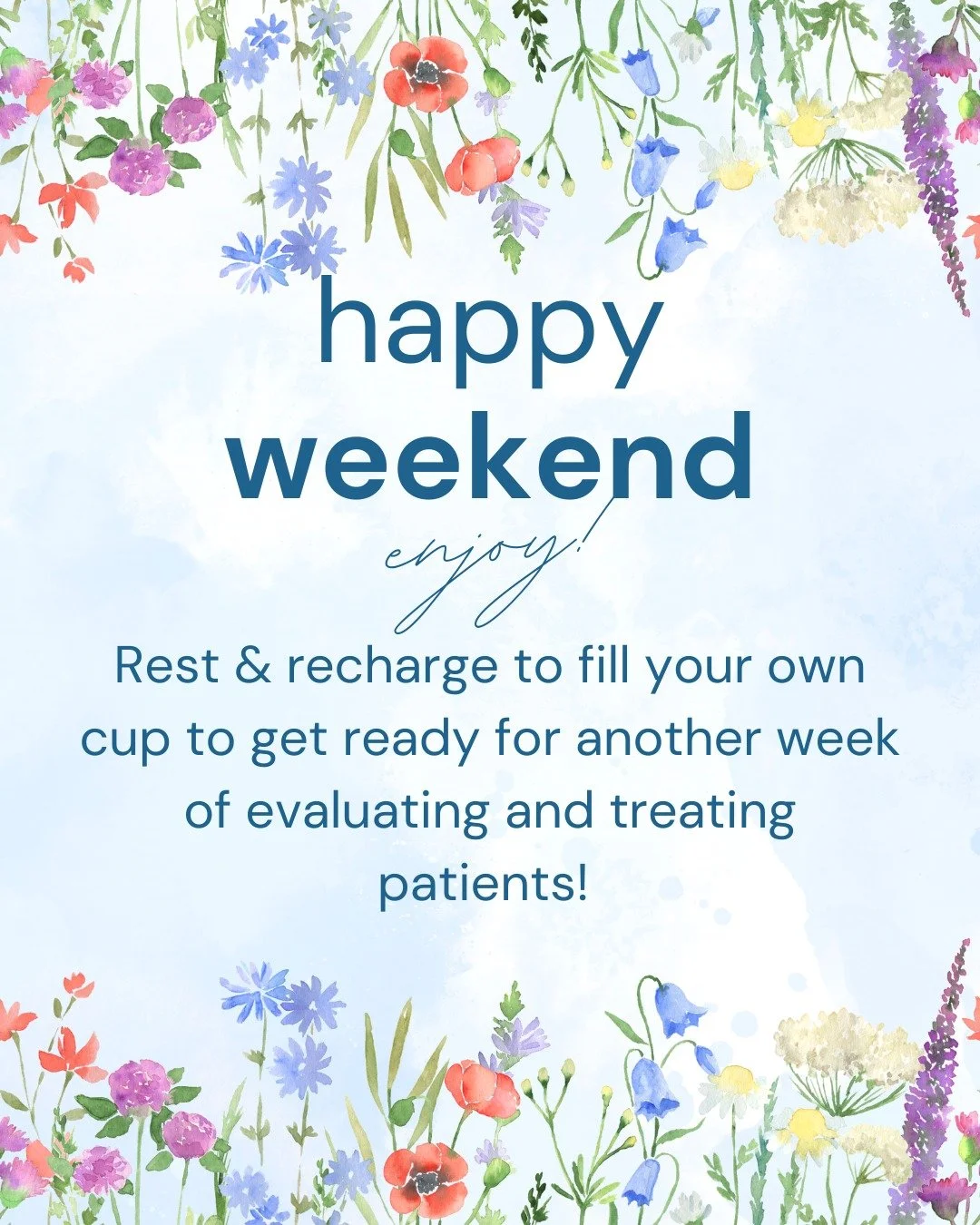 happy
weekend

enjoy!

Rest & recharge to fill your own cup to get ready for another week of evaluating and treating patients!